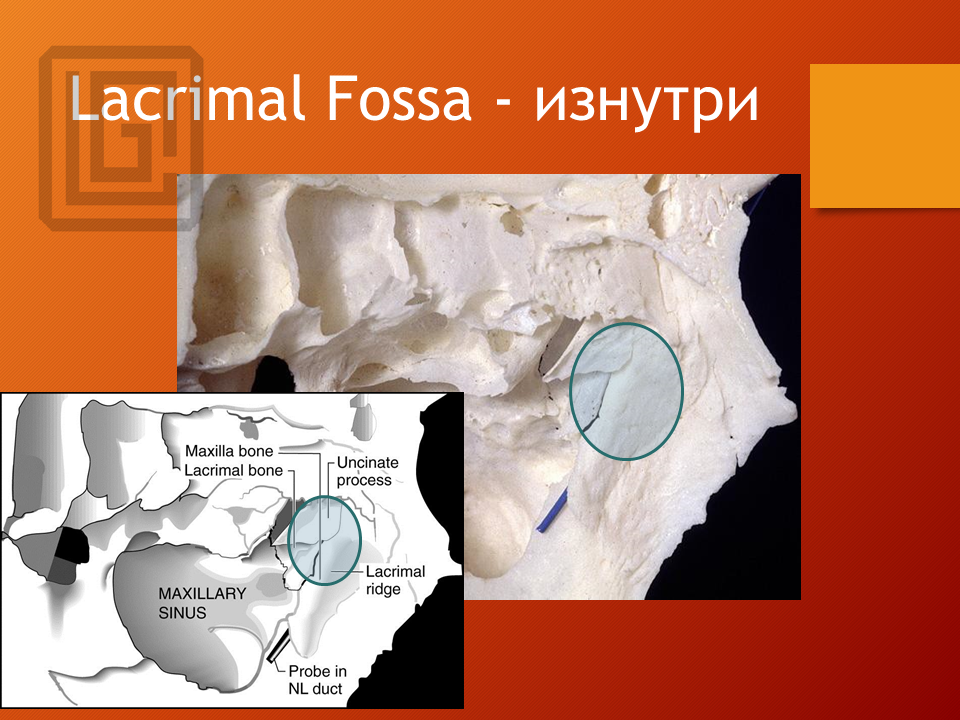 Lacrimal Fossa - изнутри

Maxilla bone
Lacrimal bone
Uncinate process
Lacrimal ridge
MAXILLARY SINUS
Probe in NL duct